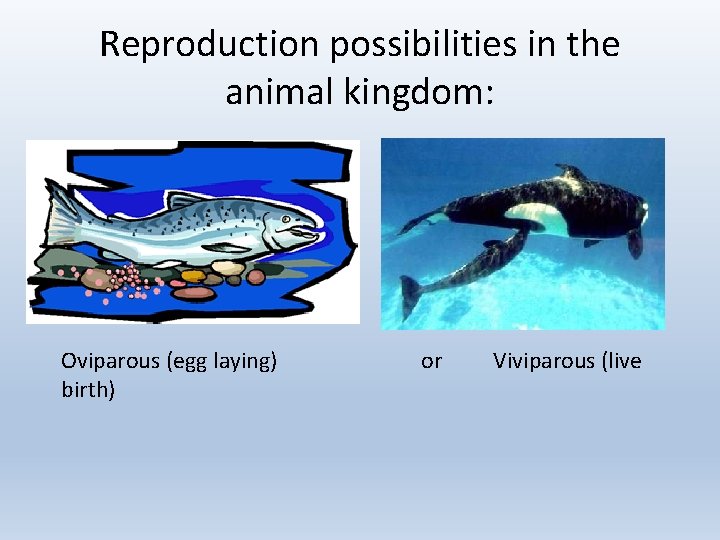 Reproduction possibilities in the animal kingdom:

Oviparous (egg laying) or Viviparous (live birth)